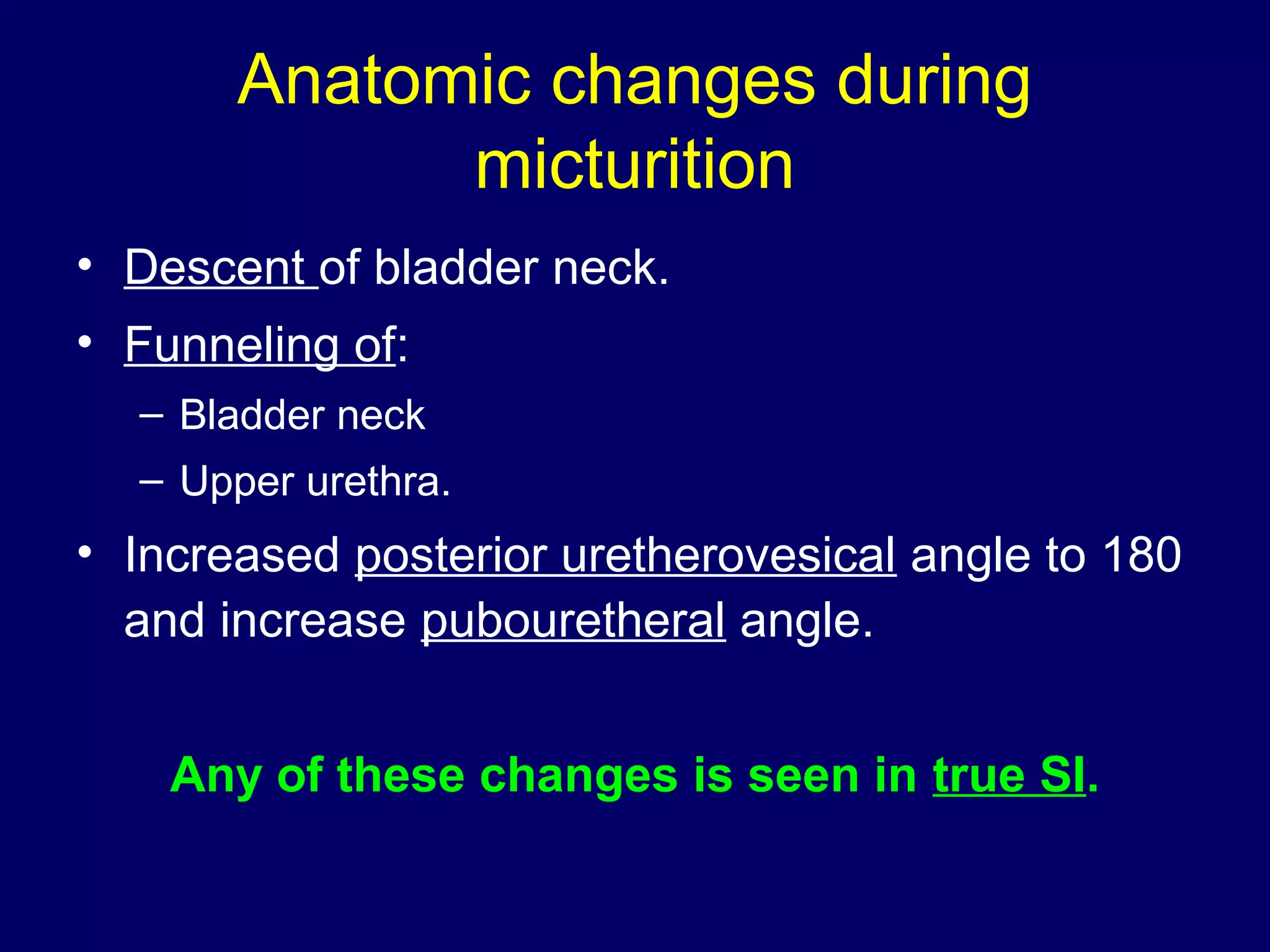 Anatomic changes during micturition

• Descent of bladder neck.
• Funneling of:
  – Bladder neck
  – Upper urethra.
• Increased posterior uretherovesical angle to 180 and increase pubouretheral angle.

Any of these changes is seen in true SI.